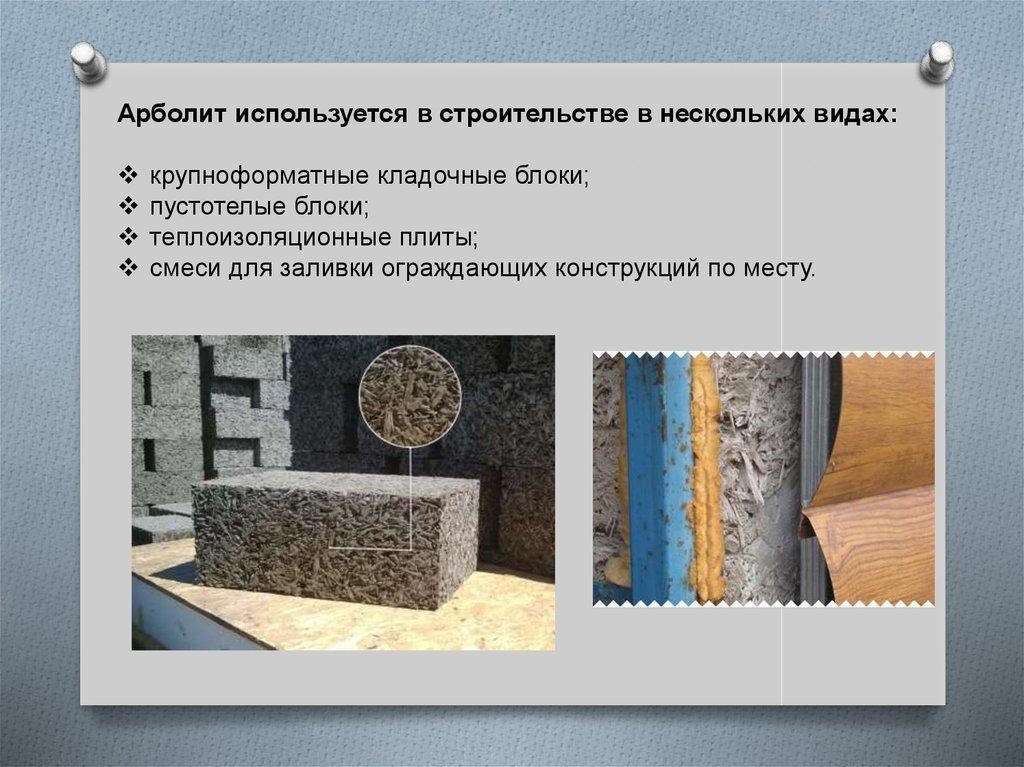 Арболит используется в строительстве в нескольких видах:

❖ крупноформатные кладочные блоки;
❖ пустотелые блоки;
❖ теплоизоляционные плиты;
❖ смеси для заливки ограждающих конструкций по месту.